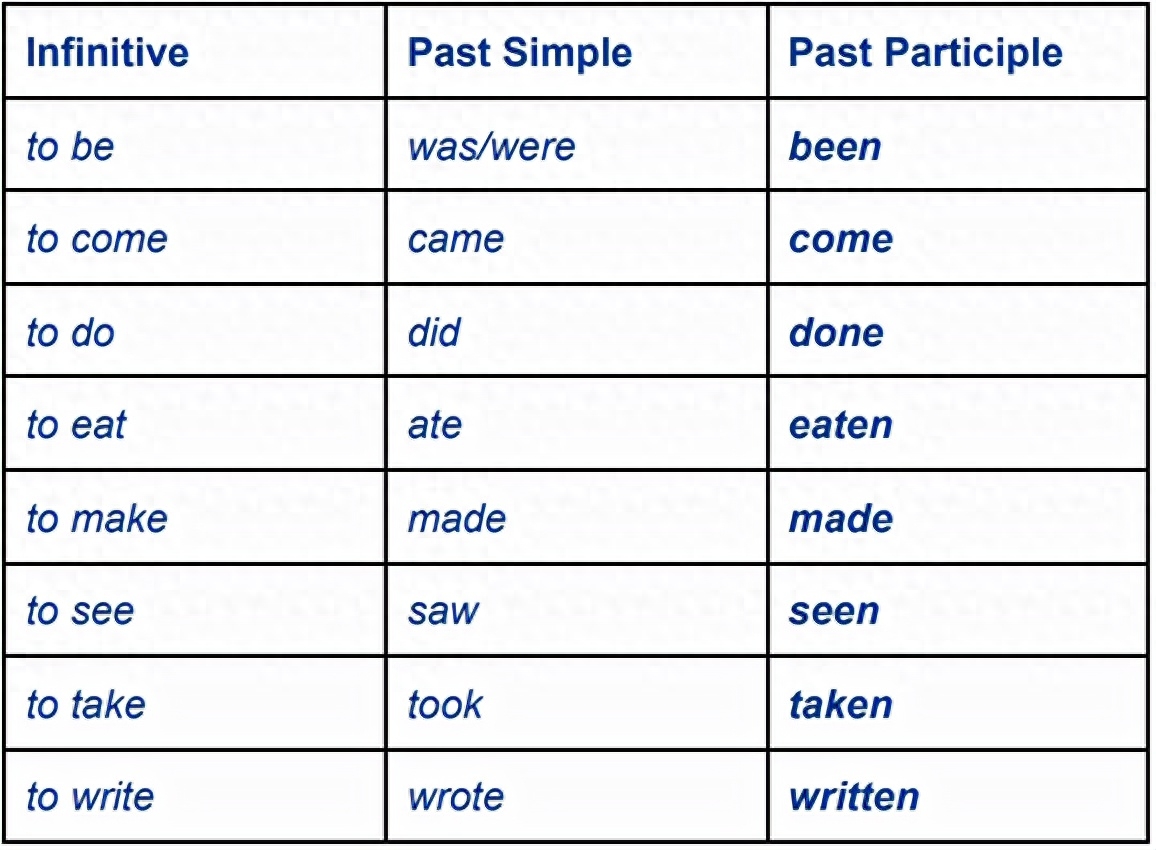 | Infinitive | Past Simple | Past Participle |
|---|---|---|
| to be | was/were | been |
| to come | came | come |
| to do | did | done |
| to eat | ate | eaten |
| to make | made | made |
| to see | saw | seen |
| to take | took | taken |
| to write | wrote | written |